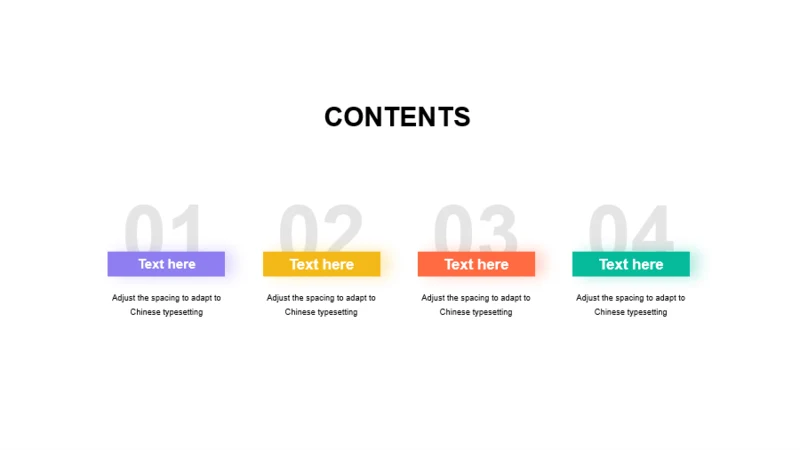 CONTENTS

01

Text here

Adjust the spacing to adapt to Chinese typesetting

02

Text here

Adjust the spacing to adapt to Chinese typesetting

03

Text here

Adjust the spacing to adapt to Chinese typesetting

04

Text here

Adjust the spacing to adapt to Chinese typesetting